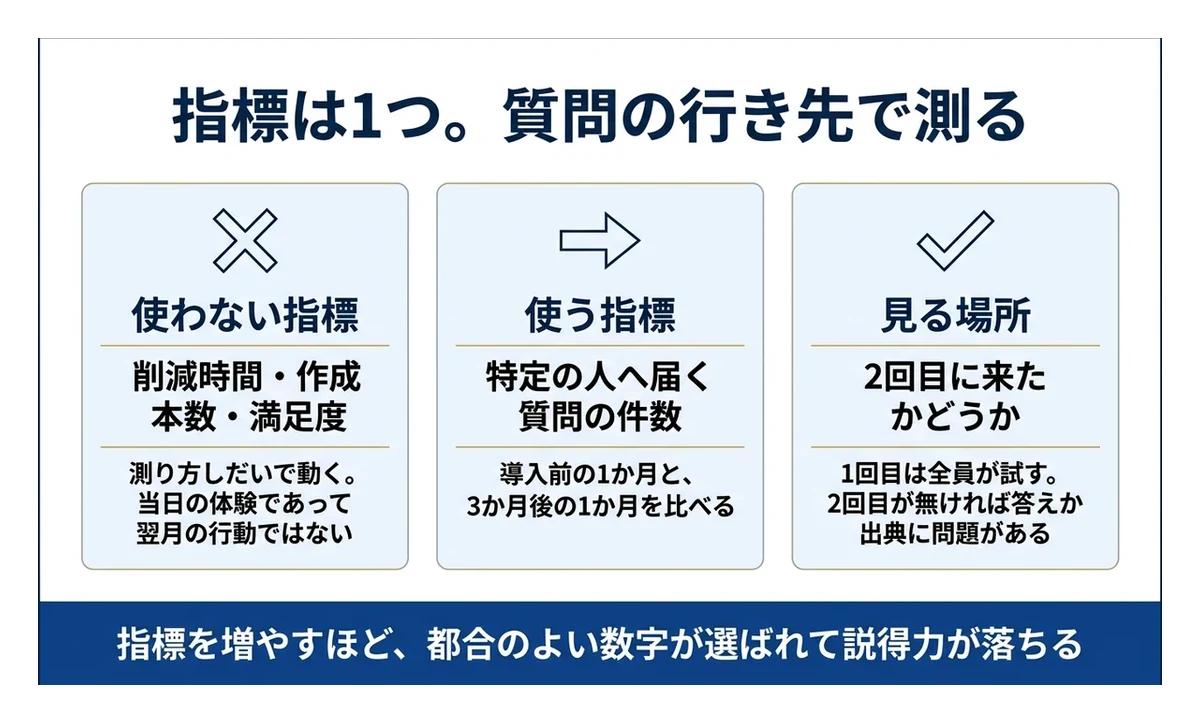 指標は1つ。質問の行き先で測る

使わない指標

削減時間・作成本数・満足度

測り方しだいで動く。当日の体験であって翌月の行動ではない

使う指標

特定の人へ届く質問の件数

導入前の1か月と、3か月後の1か月を比べる

見る場所

2回目に来たかどうか

1回目は全員が試す。2回目が無ければ答えか出典に問題がある

指標を増やすほど、都合のよい数字が選ばれて説得力が落ちる